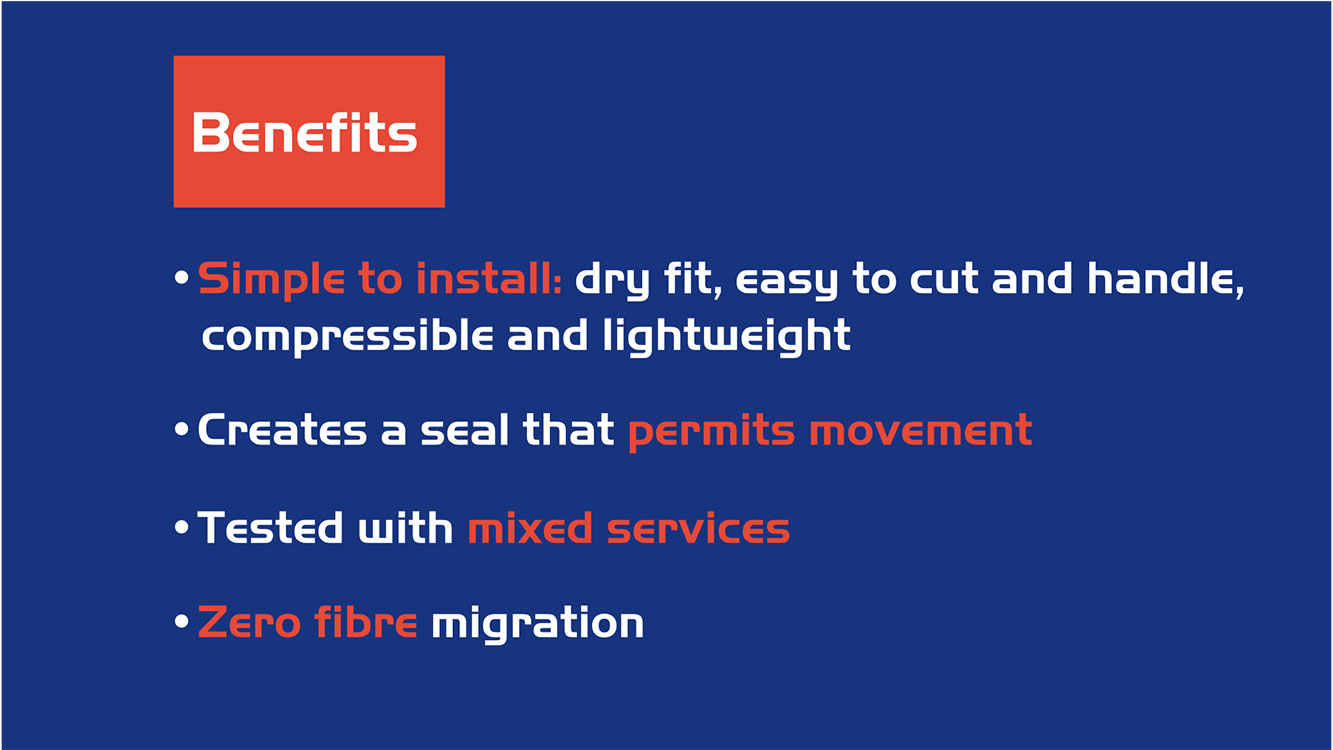 Benefits

• Simple to install: dry fit, easy to cut and handle, compressible and lightweight

• Creates a seal that permits movement

• Tested with mixed services

• Zero fibre migration